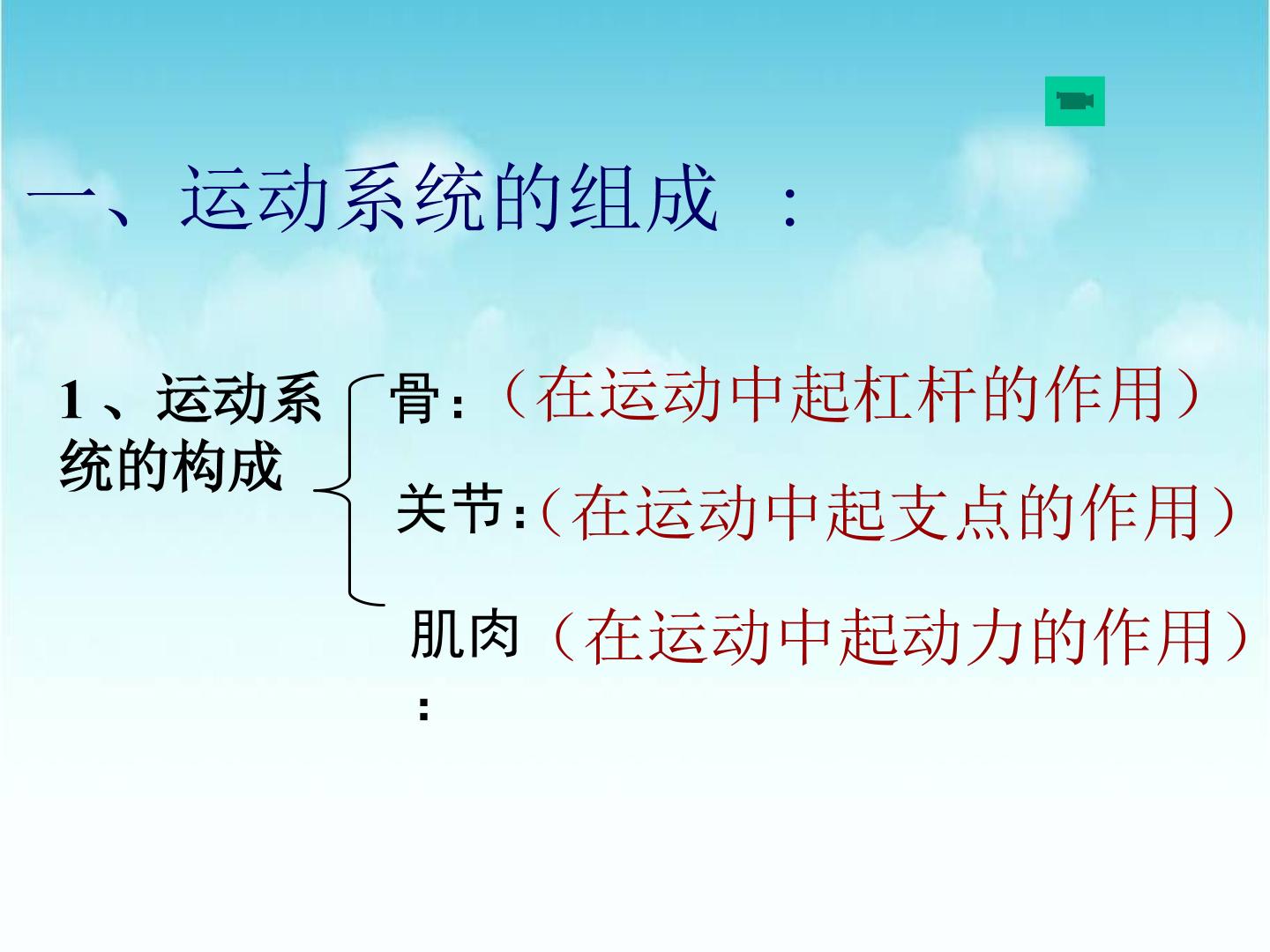 一、运动系统的组成 ：

1、运动系统的构成

骨:（在运动中起杠杆的作用）

关节:（在运动中起支点的作用）

肌肉:（在运动中起动力的作用）